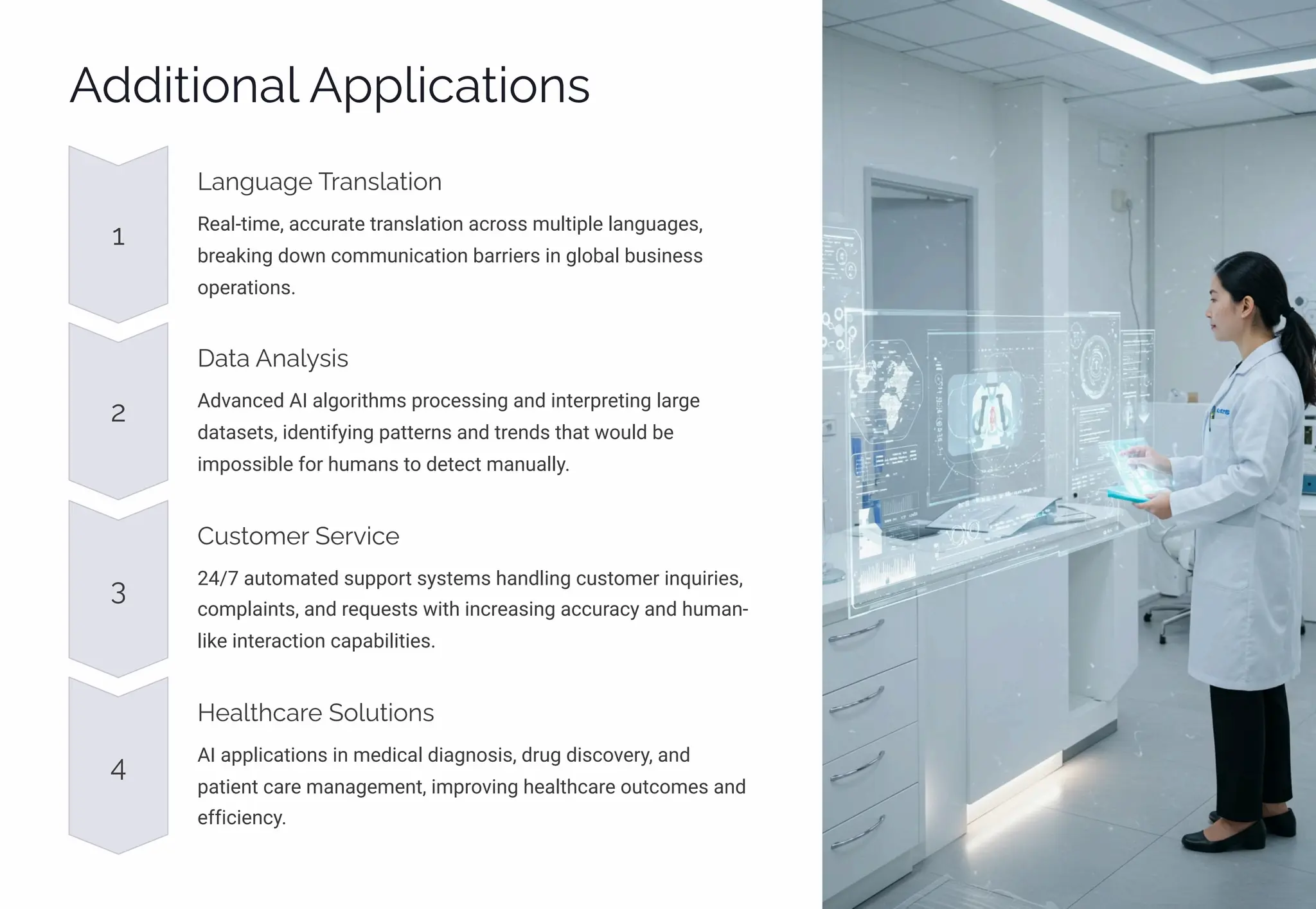 Additional Applications

1

Language Translation

Real-time, accurate translation across multiple languages, breaking down communication barriers in global business operations.

2

Data Analysis

Advanced AI algorithms processing and interpreting large datasets, identifying patterns and trends that would be impossible for humans to detect manually.

3

Customer Service

24/7 automated support systems handling customer inquiries, complaints, and requests with increasing accuracy and human-like interaction capabilities.

4

Healthcare Solutions

AI applications in medical diagnosis, drug discovery, and patient care management, improving healthcare outcomes and efficiency.